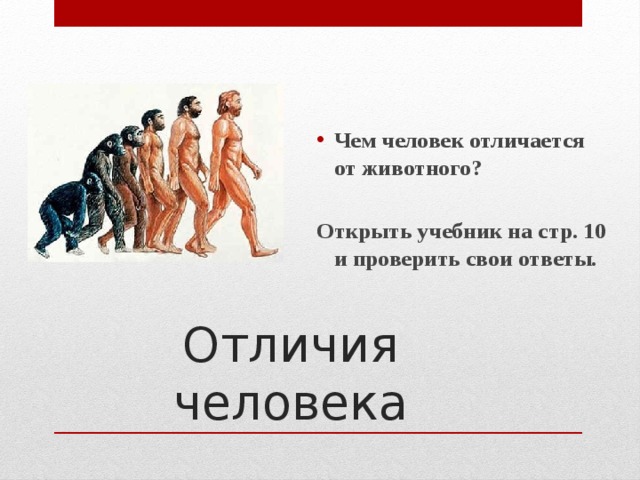 • Чем человек отличается от животного?

Открыть учебник на стр. 10 и проверить свои ответы.

Отличия человека